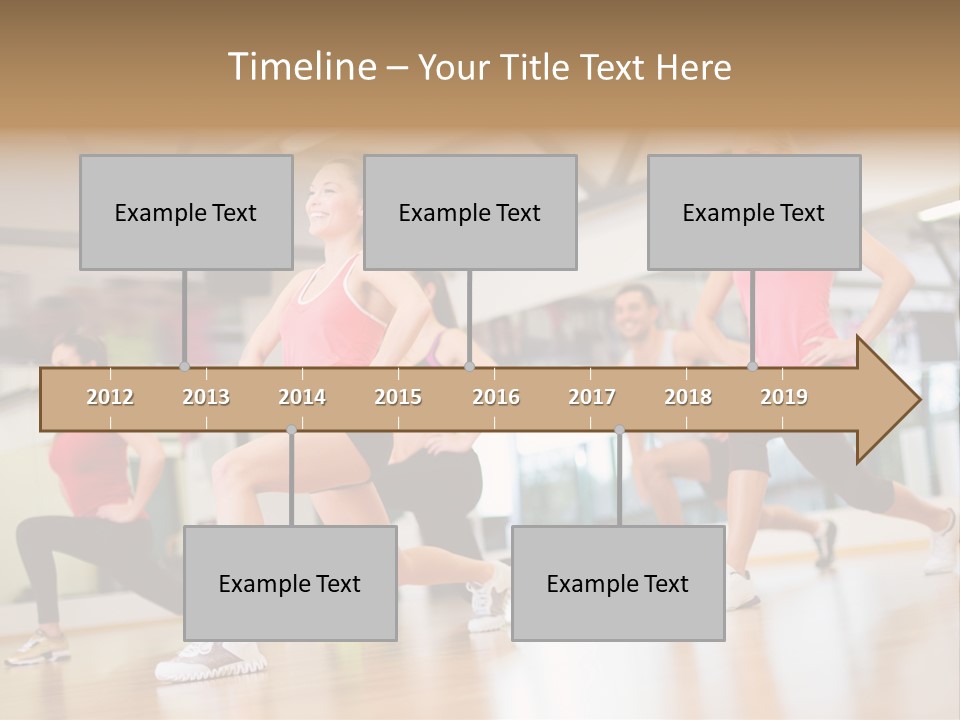 Timeline – Your Title Text Here

Example Text

Example Text

Example Text

2012 2013 2014 2015 2016 2017 2018 2019

Example Text

Example Text